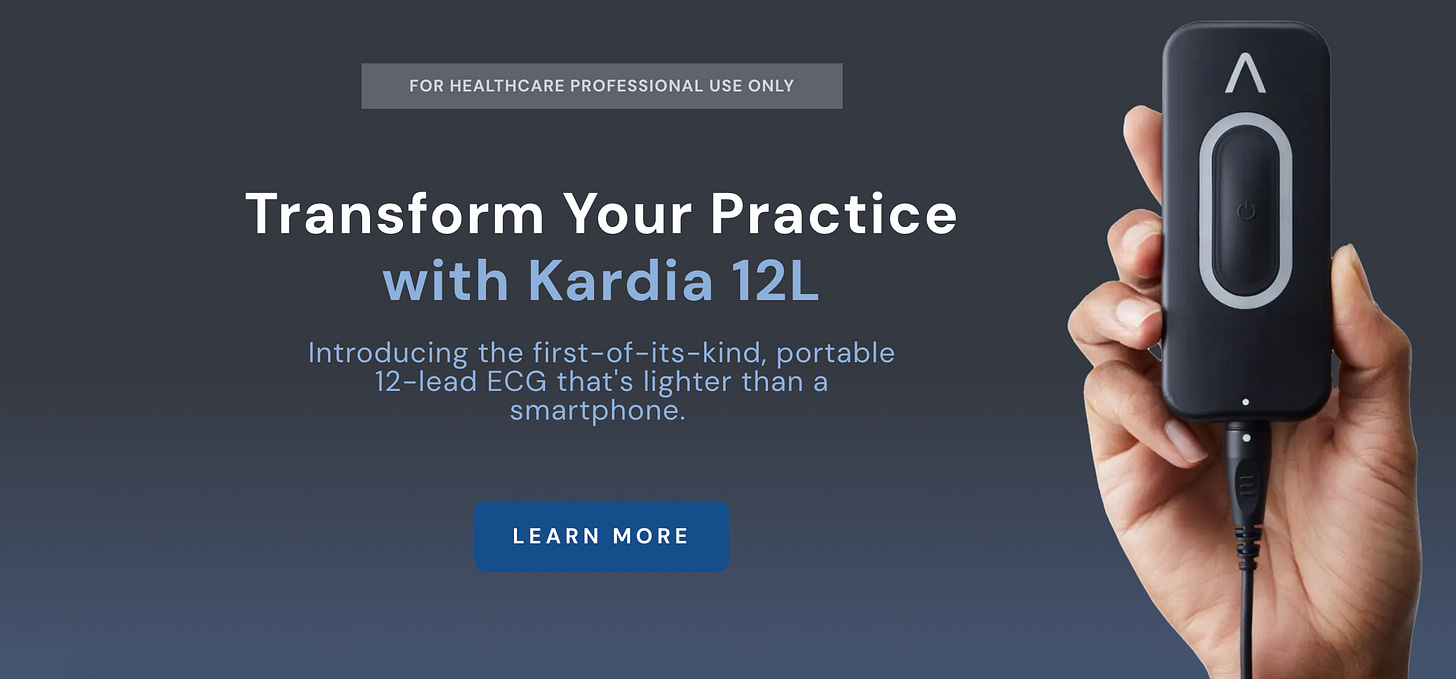 FOR HEALTHCARE PROFESSIONAL USE ONLY

Transform Your Practice with Kardia 12L

Introducing the first-of-its-kind, portable 12-lead ECG that's lighter than a smartphone.

LEARN MORE